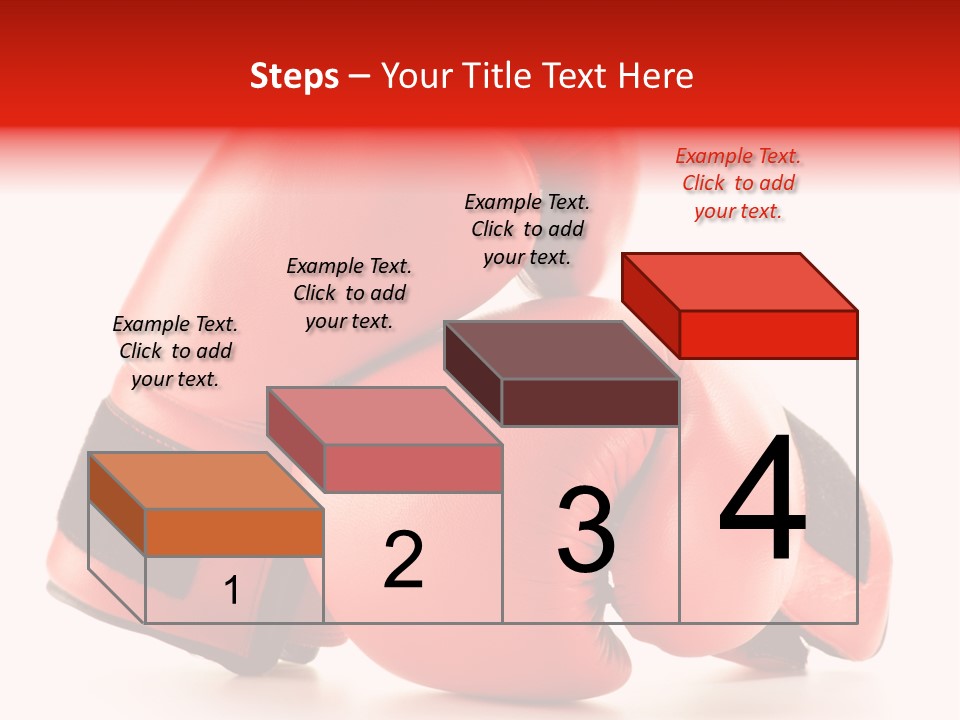 Steps – Your Title Text Here

Example Text. Click to add your text.

Example Text. Click to add your text.

Example Text. Click to add your text.

Example Text. Click to add your text.

1

2

3

4